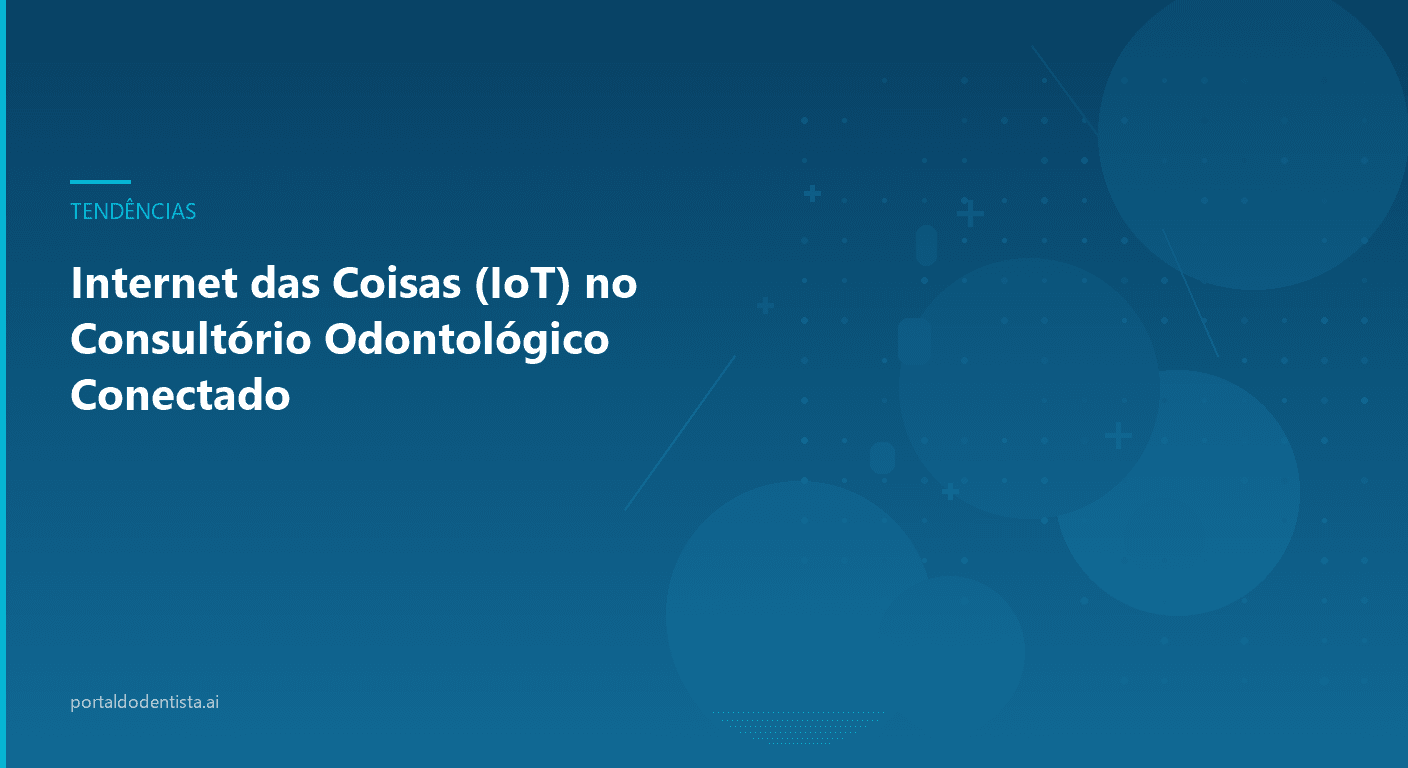 TENDÊNCIAS

Internet das Coisas (IoT) no Consultório Odontológico Conectado

portaldodentista.ai